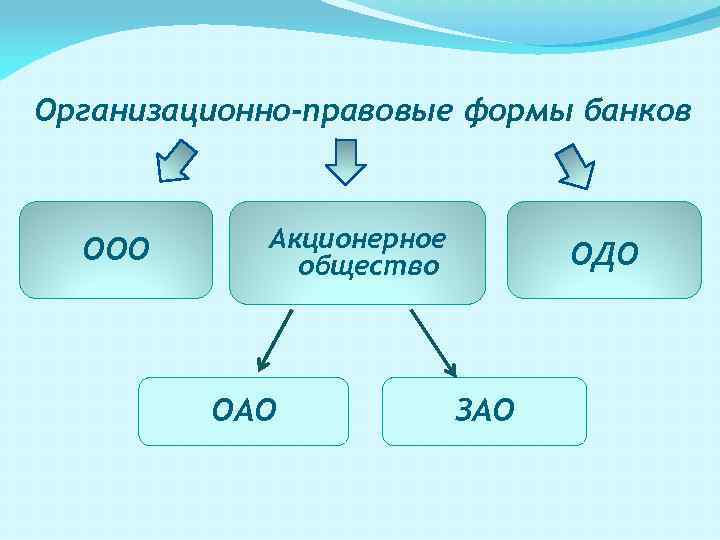 Организационно-правовые формы банков

ООО

Акционерное общество

ОДО

ОАО

ЗАО